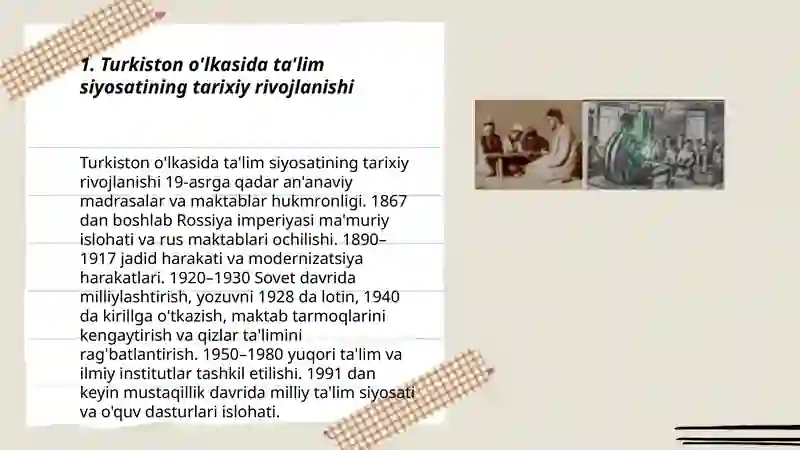 1. Turkiston o'lkasida ta'lim siyosatining tarixiy rivojlanishi

Turkiston o'lkasida ta'lim siyosatining tarixiy rivojlanishi 19-asrga qadar an'anaviy madrasalar va maktablar hukmronligi. 1867 dan boshlab Rossiya imperiyasi ma'muriy islohati va rus maktablari ochilishi. 1890–1917 jadid harakati va modernizatsiya harakatlari. 1920–1930 Sovet davrida milliylashtirish, yozuvni 1928 da lotin, 1940 da kirillga o'tkazish, maktab tarmoqlarini kengaytirish va qizlar ta'limini rag'batlantirish. 1950–1980 yuqori ta'lim va ilmiy institutlar tashkil etilishi. 1991 dan keyin mustaqillik davrida milliy ta'lim siyosati va o'quv dasturlari islohati.